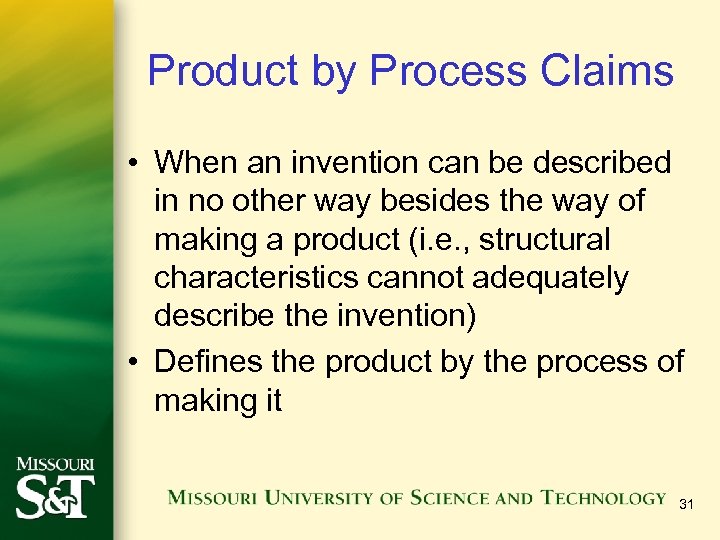 Product by Process Claims

• When an invention can be described in no other way besides the way of making a product (i.e., structural characteristics cannot adequately describe the invention)

• Defines the product by the process of making it

MISSOURI
S&T

MISSOURI UNIVERSITY OF SCIENCE AND TECHNOLOGY

31